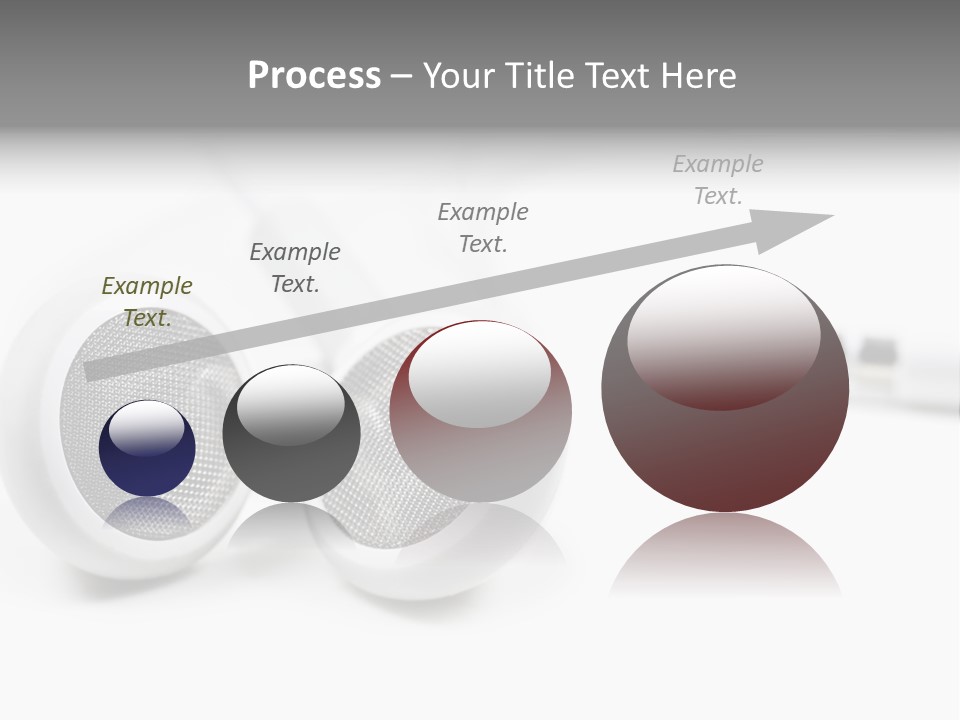 Process – Your Title Text Here

Example Text.

Example Text.

Example Text.

Example Text.